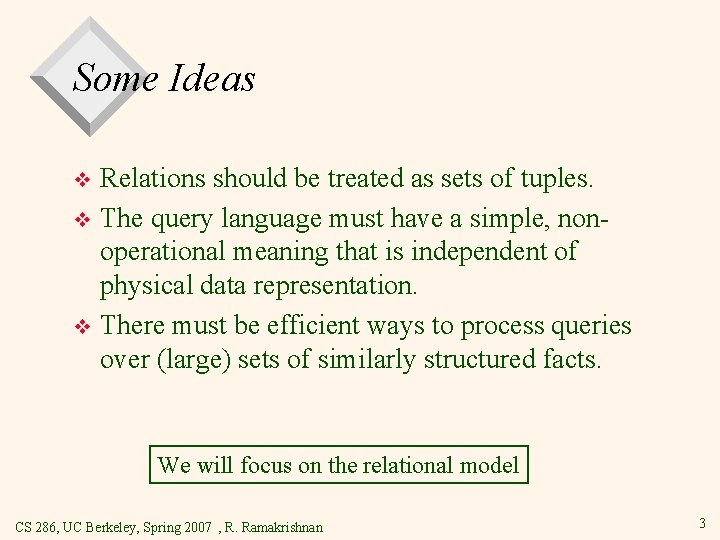 Some Ideas

❖ Relations should be treated as sets of tuples.

❖ The query language must have a simple, non-operational meaning that is independent of physical data representation.

❖ There must be efficient ways to process queries over (large) sets of similarly structured facts.

We will focus on the relational model

CS 286, UC Berkeley, Spring 2007 , R. Ramakrishnan

3